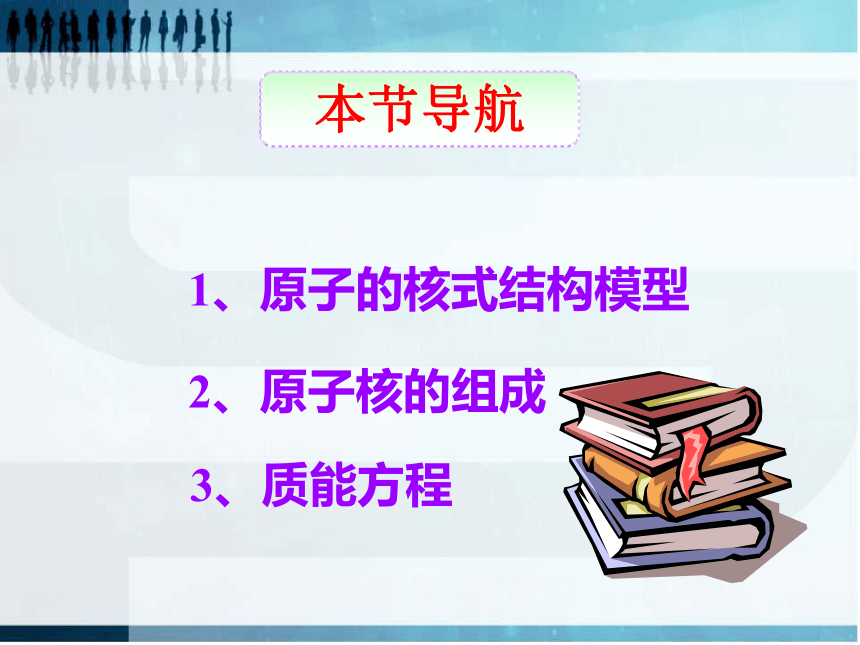 本节导航

1、原子的核式结构模型

2、原子核的组成

3、质能方程